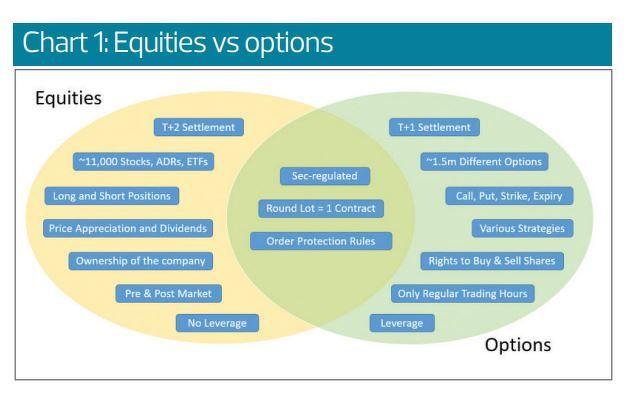 Chart 1: Equities vs options

Equities

T+2 Settlement

~11,000 Stocks, ADRs, ETFs

Long and Short Positions

Price Appreciation and Dividends

Ownership of the company

Pre & Post Market

No Leverage

Sec-regulated

Round Lot = 1 Contract

Order Protection Rules

T+1 Settlement

~1.5m Different Options

Call, Put, Strike, Expiry

Various Strategies

Rights to Buy & Sell Shares

Only Regular Trading Hours

Leverage

Options